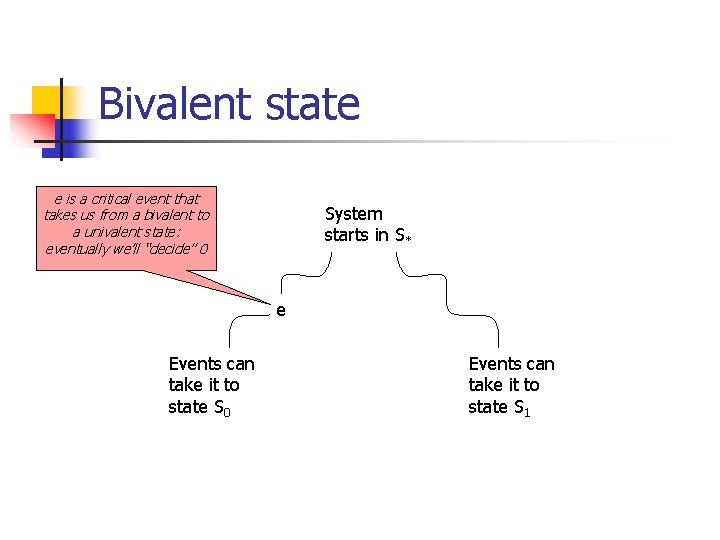 Bivalent state

e is a critical event that takes us from a bivalent to a univalent state: eventually we'll "decide" 0

System starts in $S_*$

e

Events can take it to state $S_0$

Events can take it to state $S_1$